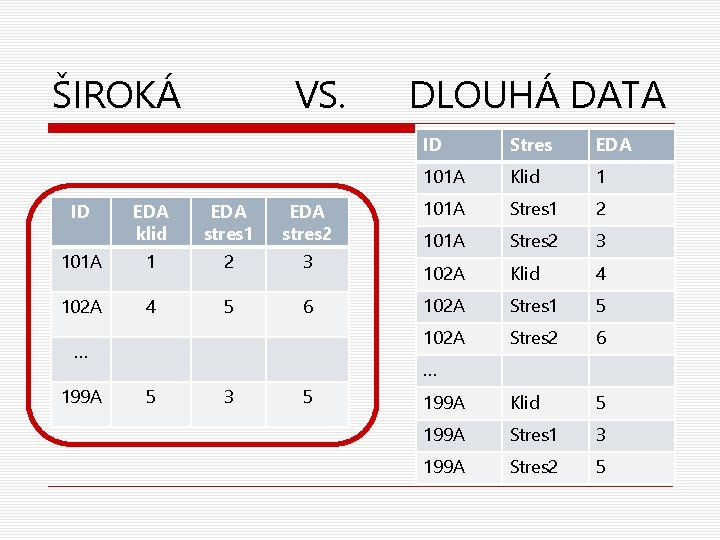 ŠIROKÁ VS. DLOUHÁ DATA

| ID | EDA klid | EDA stres1 | EDA stres2 |
|---|---|---|---|
| 101A | 1 | 2 | 3 |
| 102A | 4 | 5 | 6 |
| … | | | |
| 199A | 5 | 3 | 5 |

| ID | Stres | EDA |
|---|---|---|
| 101A | Klid | 1 |
| 101A | Stres1 | 2 |
| 101A | Stres2 | 3 |
| 102A | Klid | 4 |
| 102A | Stres1 | 5 |
| 102A | Stres2 | 6 |
| … | | |
| 199A | Klid | 5 |
| 199A | Stres1 | 3 |
| 199A | Stres2 | 5 |